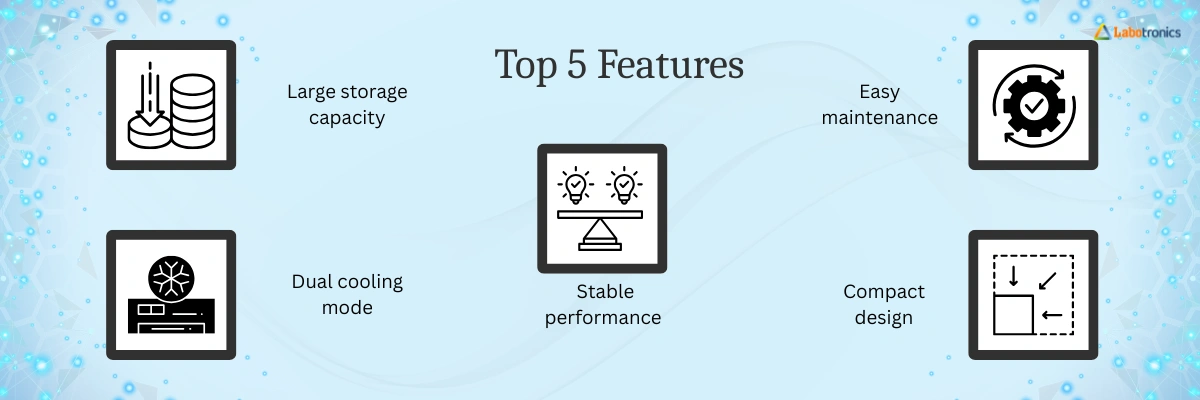 Labotronics

Top 5 Features

Large storage capacity

Easy maintenance

Dual cooling mode

Stable performance

Compact design